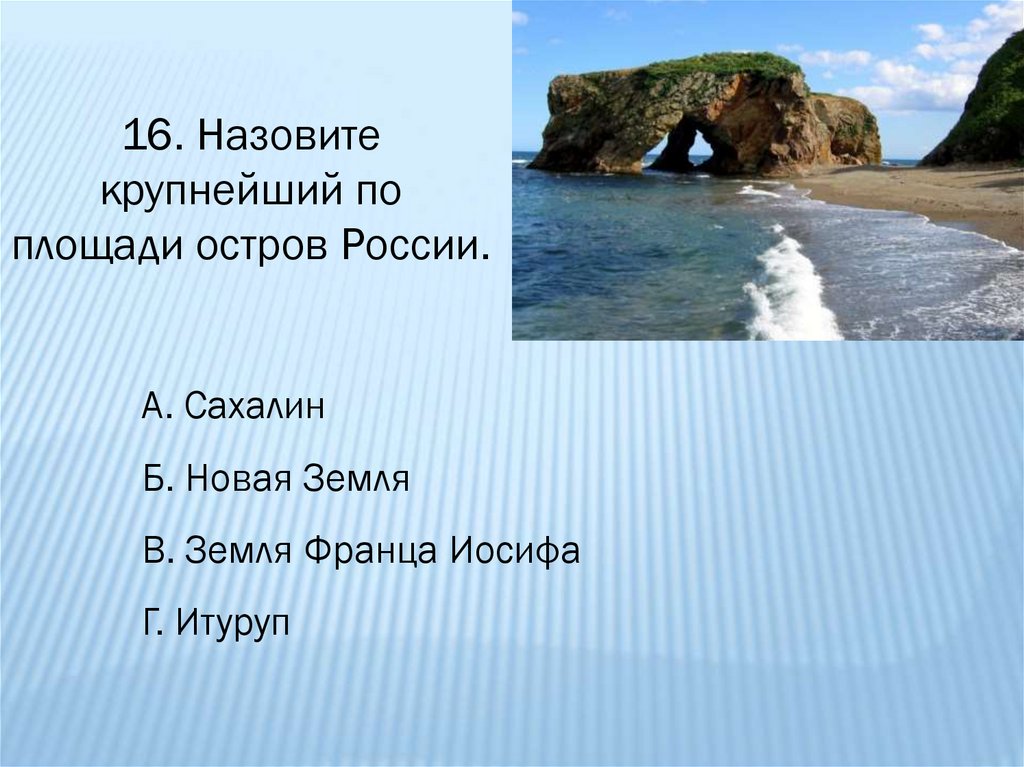 16. Назовите крупнейший по площади остров России.

А. Сахалин

Б. Новая Земля

В. Земля Франца Иосифа

Г. Итуруп